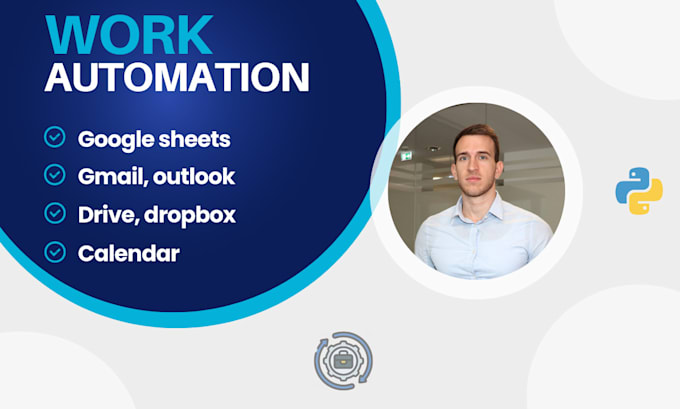 WORK
AUTOMATION

Google sheets
Gmail, outlook
Drive, dropbox
Calendar